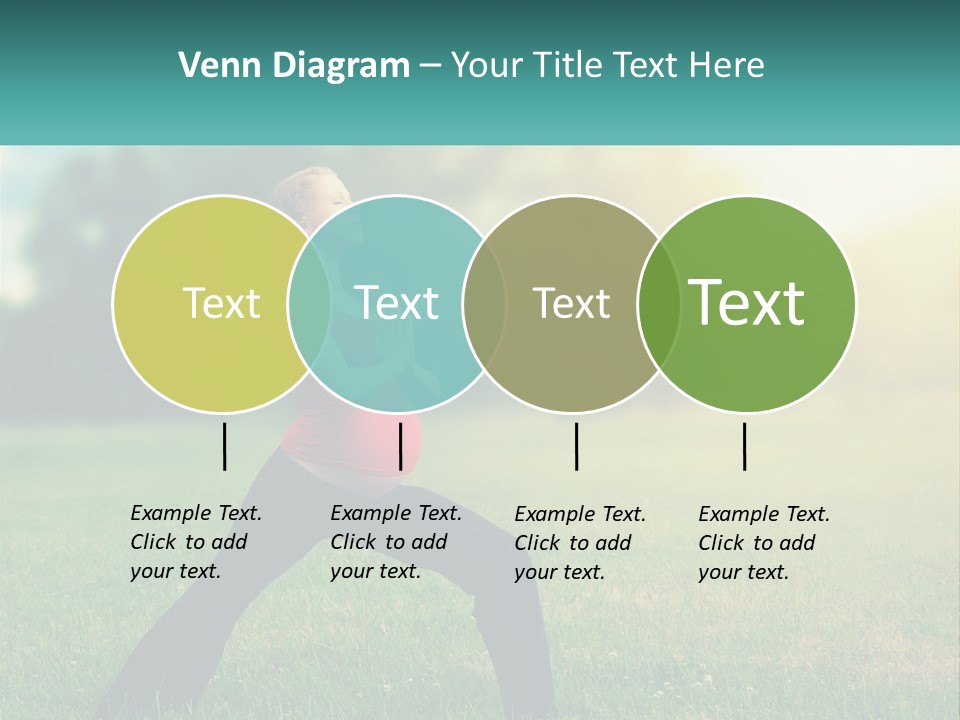 Venn Diagram – Your Title Text Here

Text

Text

Text

Text

Example Text. Click to add your text.

Example Text. Click to add your text.

Example Text. Click to add your text.

Example Text. Click to add your text.